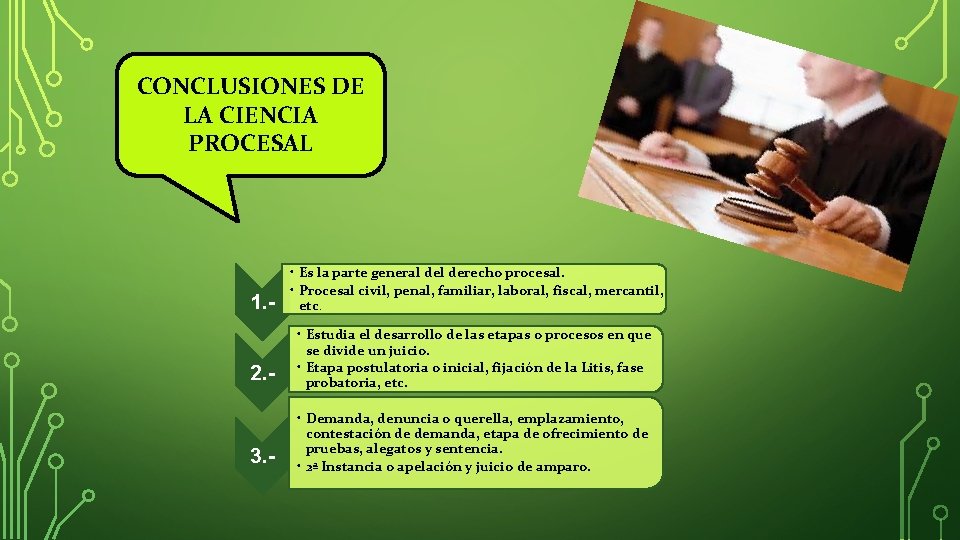 CONCLUSIONES DE LA CIENCIA PROCESAL

1.-
• Es la parte general del derecho procesal.
• Procesal civil, penal, familiar, laboral, fiscal, mercantil, etc.

2.-
• Estudia el desarrollo de las etapas o procesos en que se divide un juicio.
• Etapa postulatoria o inicial, fijación de la Litis, fase probatoria, etc.

3.-
• Demanda, denuncia o querella, emplazamiento, contestación de demanda, etapa de ofrecimiento de pruebas, alegatos y sentencia.
• 2ª Instancia o apelación y juicio de amparo.